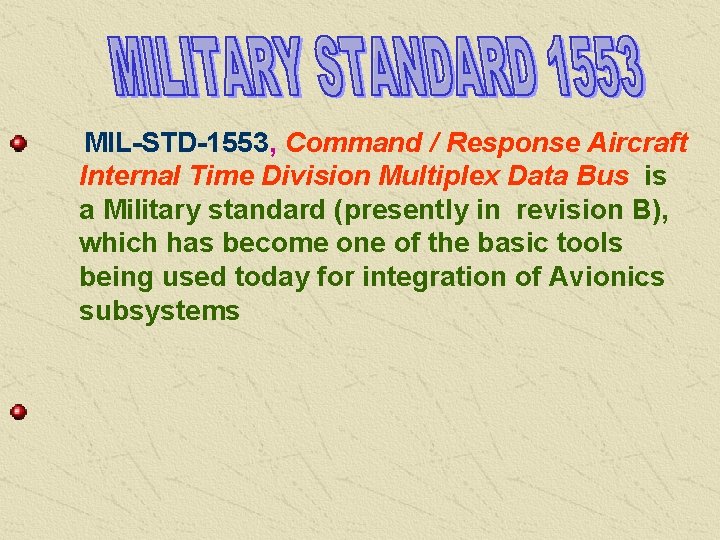 MILITARY STANDARD 1553

MIL-STD-1553, Command / Response Aircraft Internal Time Division Multiplex Data Bus is a Military standard (presently in revision B), which has become one of the basic tools being used today for integration of Avionics subsystems